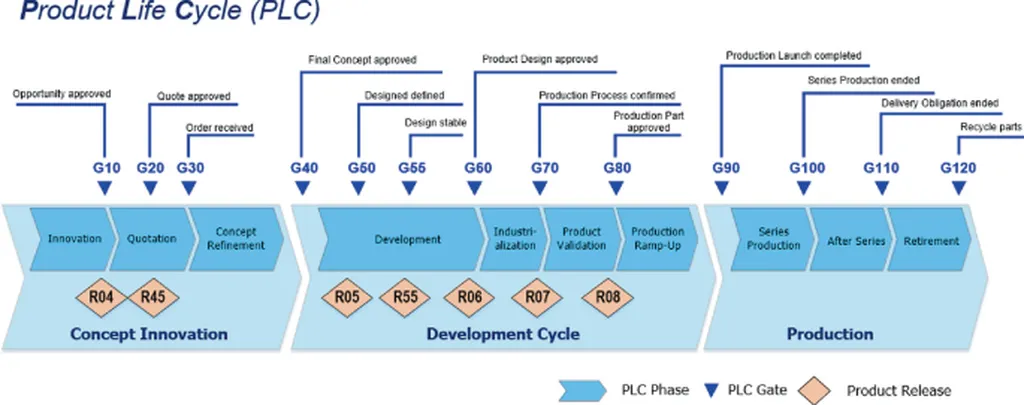 Product Life Cycle (PLC)

Opportunity approved
Quote approved
Order received
Final Concept approved
Designed defined
Design stable
Product Design approved
Production Process confirmed
Production Part approved
Production Launch completed
Series Production ended
Delivery Obligation ended
Recycle parts

G10 G20 G30 G40 G50 G55 G60 G70 G80 G90 G100 G110 G120

Innovation
Quotation
Concept Refinement
Development
Industrialization
Product Validation
Production Ramp-Up
Series Production
After Series
Retirement

R04 R45 R05 R55 R06 R07 R08

Concept Innovation
Development Cycle
Production

PLC Phase
PLC Gate
Product Release